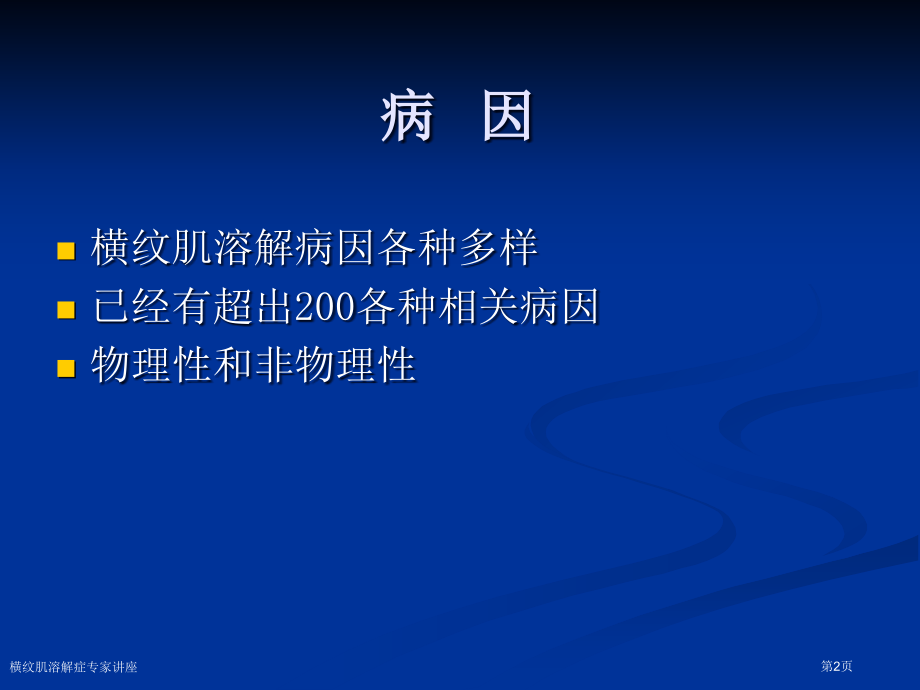 病　因

横纹肌溶解病因各种多样

已经有超出200各种相关病因

物理性和非物理性

横纹肌溶解症专家讲座

第2页